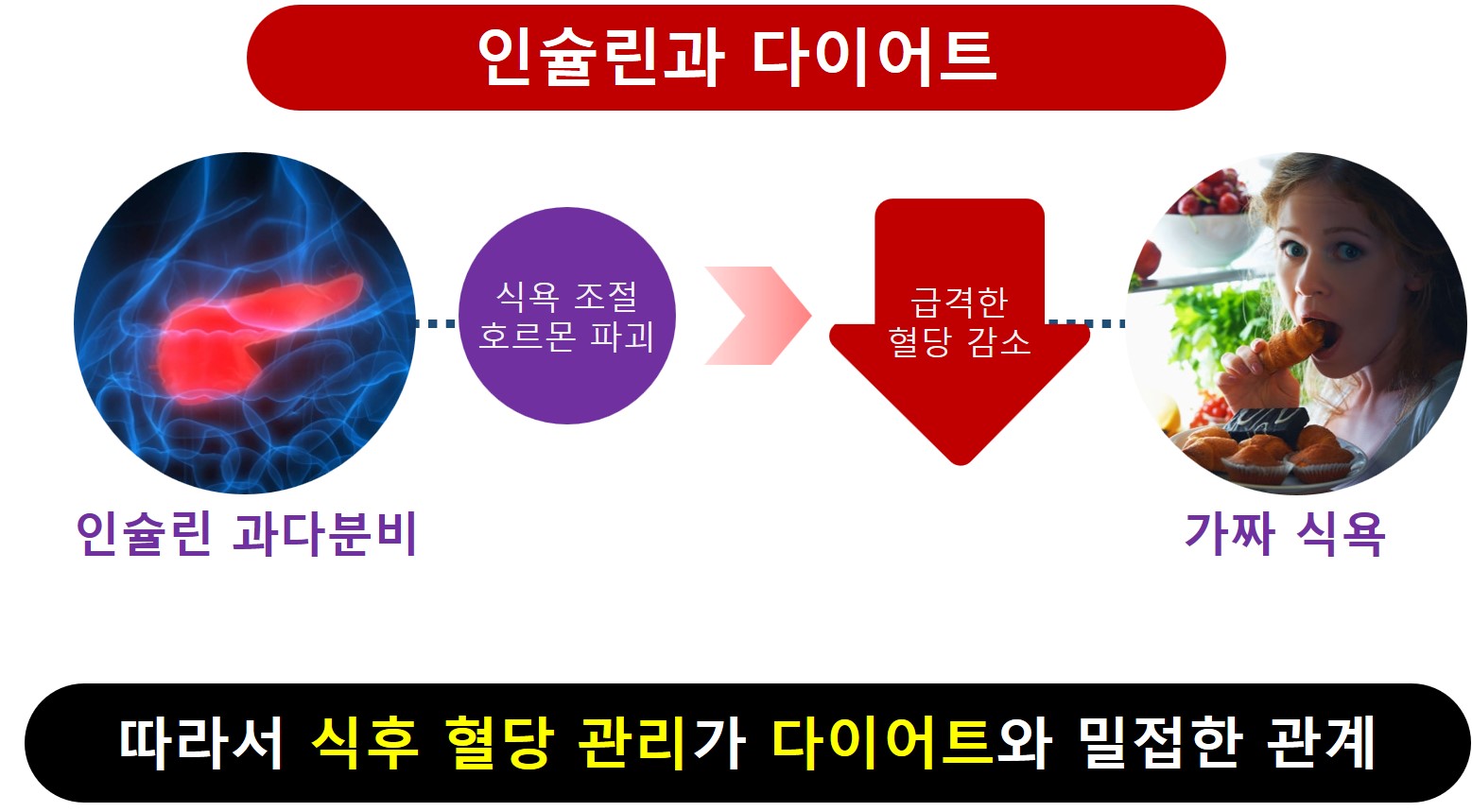 인슐린과 다이어트

식욕 조절 호르몬 파괴

급격한 혈당 감소

인슐린 과다분비

가짜 식욕

따라서 식후 혈당 관리가 다이어트와 밀접한 관계